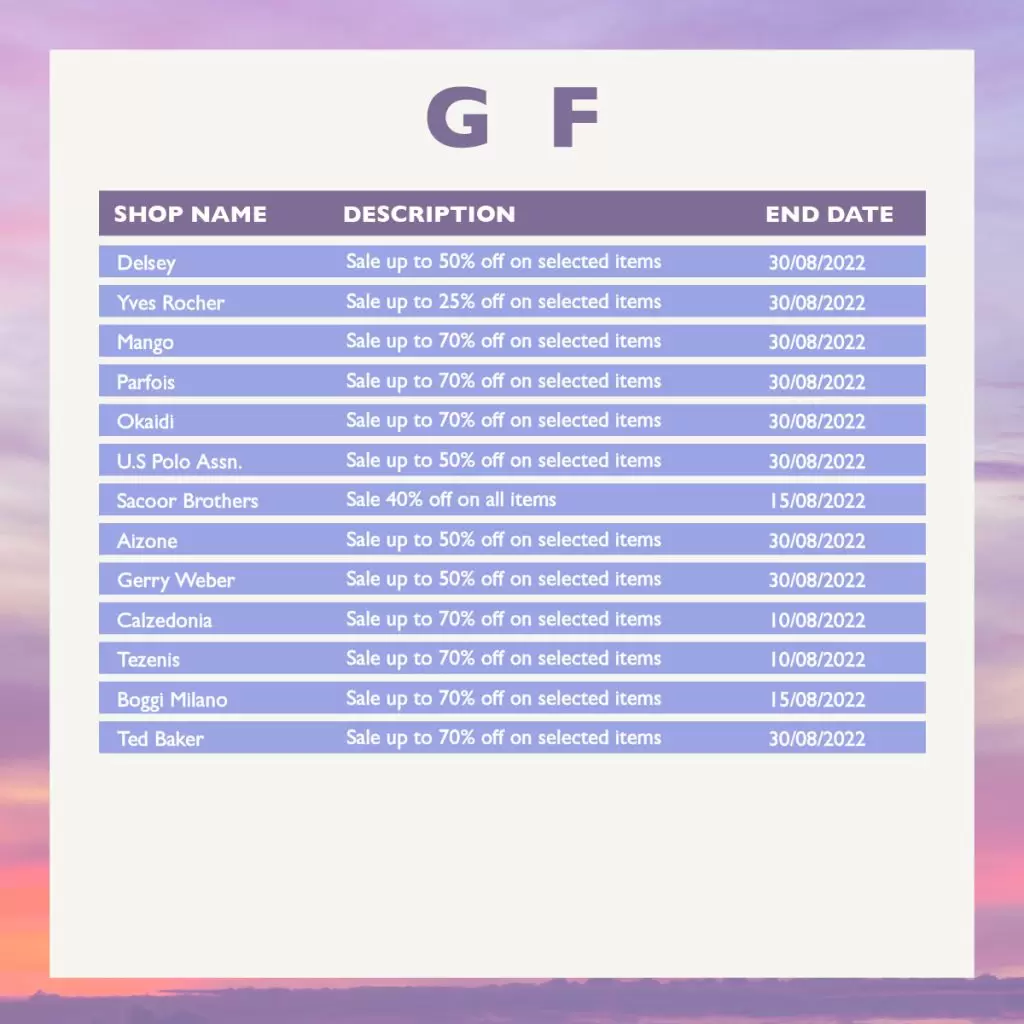 G F

| SHOP NAME | DESCRIPTION | END DATE |
|---|---|---|
| Delsey | Sale up to 50% off on selected items | 30/08/2022 |
| Yves Rocher | Sale up to 25% off on selected items | 30/08/2022 |
| Mango | Sale up to 70% off on selected items | 30/08/2022 |
| Parfois | Sale up to 70% off on selected items | 30/08/2022 |
| Okaidi | Sale up to 70% off on selected items | 30/08/2022 |
| U.S Polo Assn. | Sale up to 50% off on selected items | 30/08/2022 |
| Sacoor Brothers | Sale 40% off on all items | 15/08/2022 |
| Aizone | Sale up to 50% off on selected items | 30/08/2022 |
| Gerry Weber | Sale up to 50% off on selected items | 30/08/2022 |
| Calzedonia | Sale up to 70% off on selected items | 10/08/2022 |
| Tezenis | Sale up to 70% off on selected items | 10/08/2022 |
| Boggi Milano | Sale up to 70% off on selected items | 15/08/2022 |
| Ted Baker | Sale up to 70% off on selected items | 30/08/2022 |